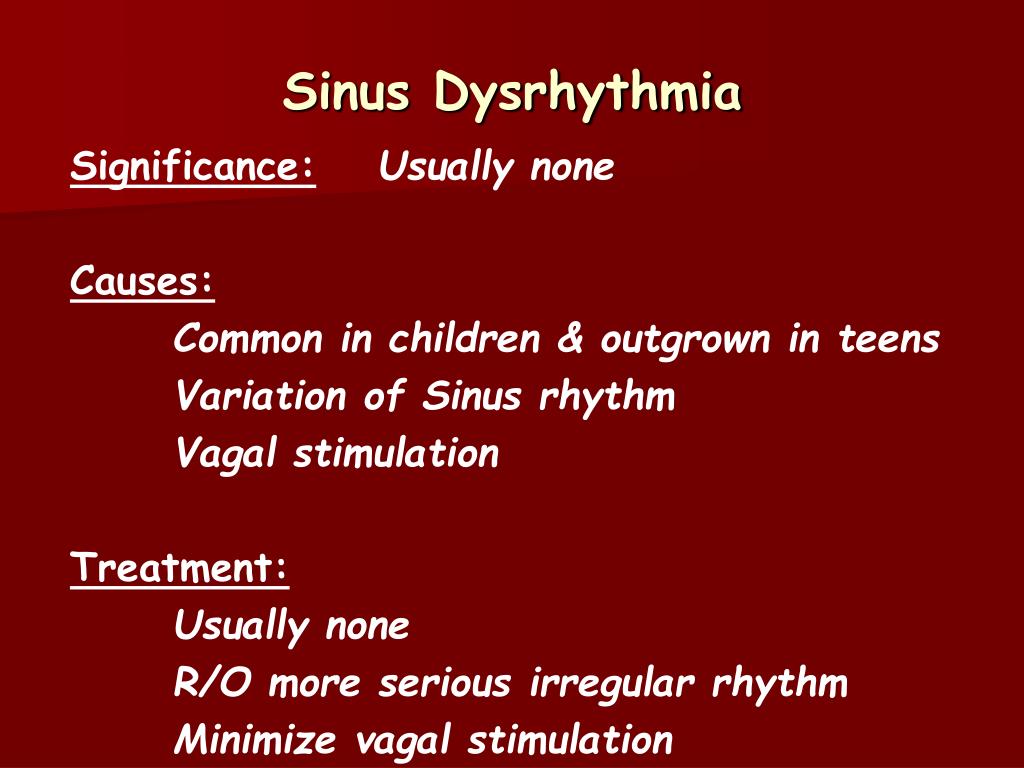 Sinus Dysrhythmia

Significance: Usually none

Causes:
Common in children & outgrown in teens
Variation of Sinus rhythm
Vagal stimulation

Treatment:
Usually none
R/O more serious irregular rhythm
Minimize vagal stimulation